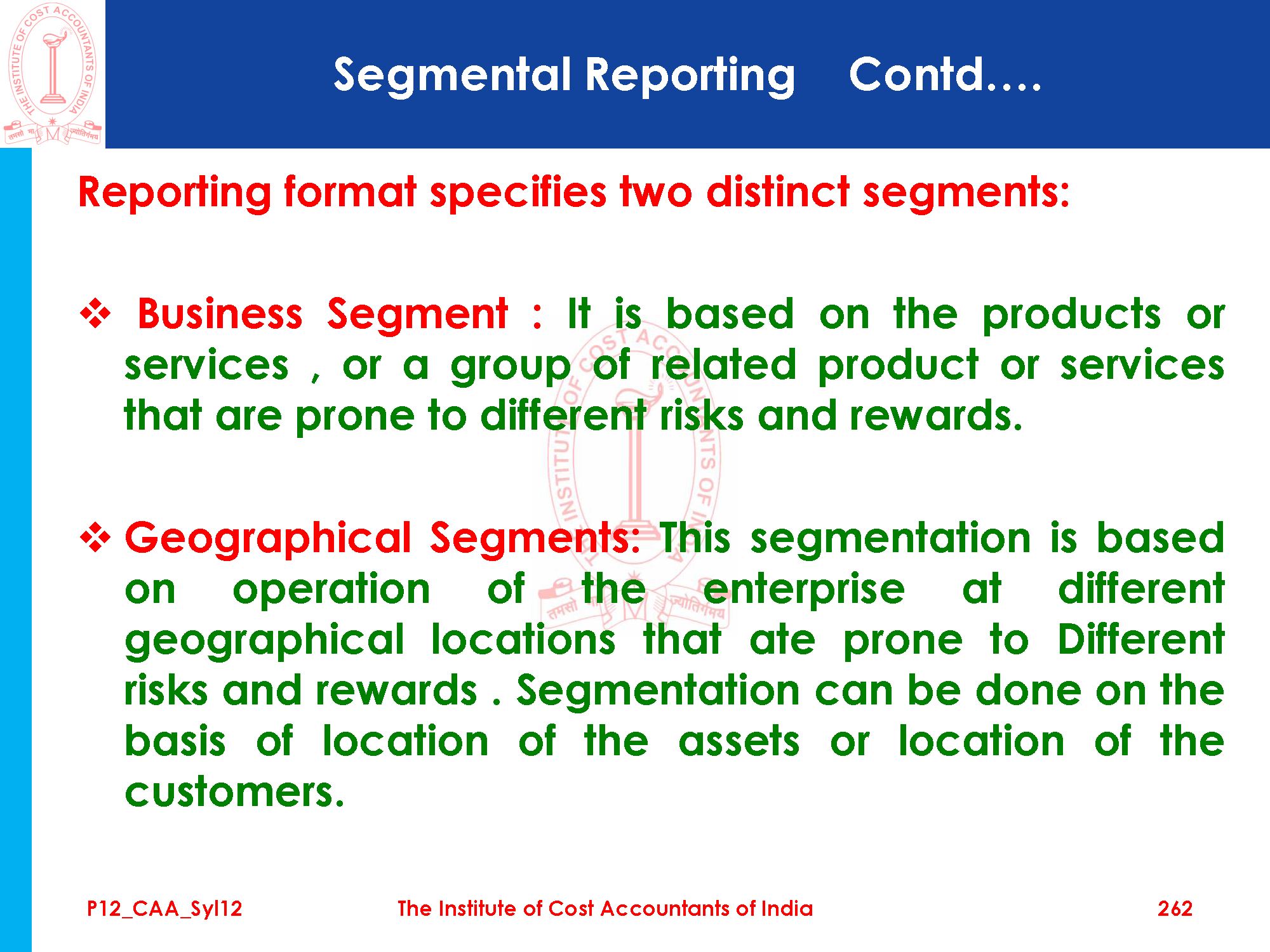 THE INSTITUTE OF COST ACCOUNTANTS OF INDIA
तमसो मा ज्योतिर्गमय

Segmental Reporting Contd….

Reporting format specifies two distinct segments:

❖ Business Segment : It is based on the products or services , or a group of related product or services that are prone to different risks and rewards.

❖ Geographical Segments: This segmentation is based on operation of the enterprise at different geographical locations that ate prone to Different risks and rewards . Segmentation can be done on the basis of location of the assets or location of the customers.

P12_CAA_Syl12 The Institute of Cost Accountants of India 262